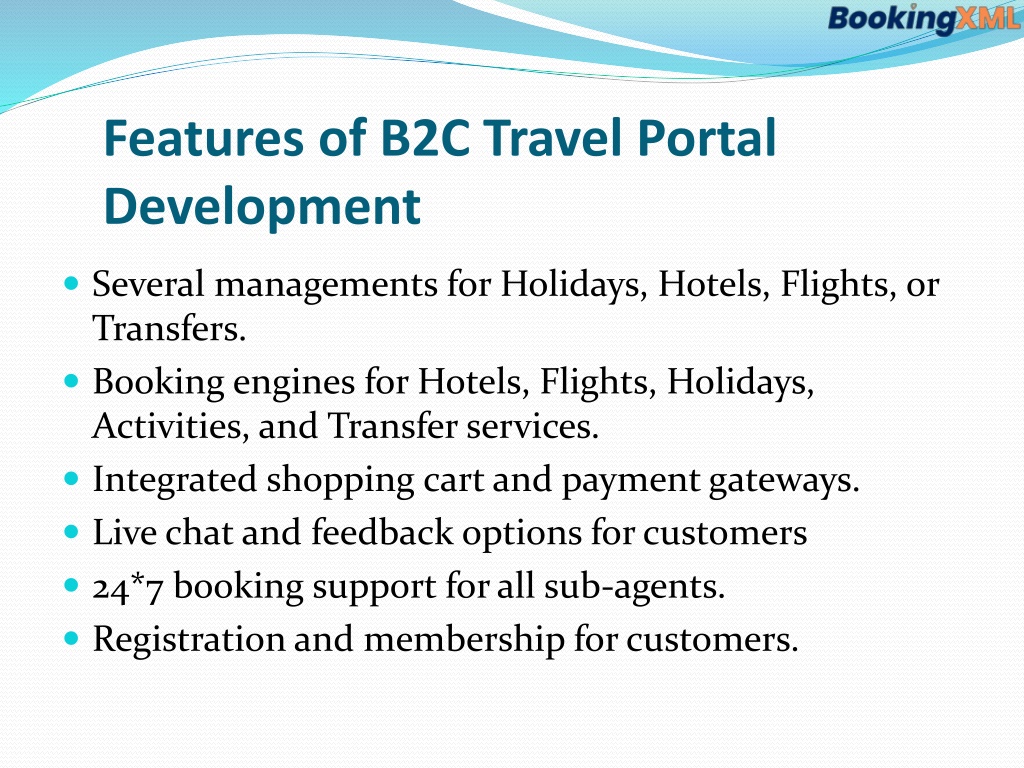 BookingXML

Features of B2C Travel Portal Development

- Several managements for Holidays, Hotels, Flights, or Transfers.
- Booking engines for Hotels, Flights, Holidays, Activities, and Transfer services.
- Integrated shopping cart and payment gateways.
- Live chat and feedback options for customers
- 24*7 booking support for all sub-agents.
- Registration and membership for customers.